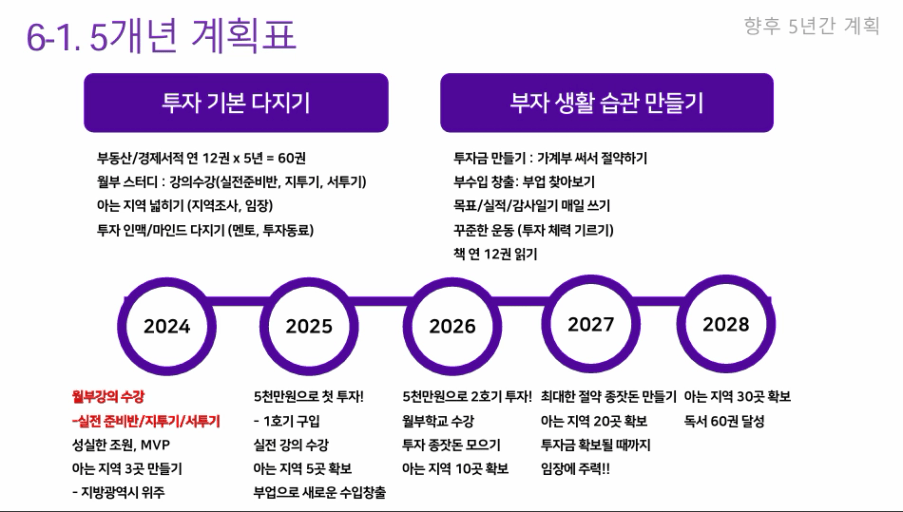 6-1. 5개년 계획표

향후 5년간 계획

투자 기본 다지기

부동산/경제서적 연 12권 x 5년 = 60권
월부 스터디 : 강의수강(실전준비반, 지투기, 서투기)
아는 지역 넓히기 (지역조사, 임장)
투자 인맥/마인드 다지기 (멘토, 투자동료)

부자 생활 습관 만들기

투자금 만들기 : 가계부 써서 절약하기
부수입 창출: 부업 찾아보기
목표/실적/감사일기 매일 쓰기
꾸준한 운동 (투자 체력 기르기)
책 연 12권 읽기

2024

2025

2026

2027

2028

월부강의 수강
-실전 준비반/지투기/서투기
성실한 조원, MVP
아는 지역 3곳 만들기
- 지방광역시 위주

5천만원으로 첫 투자!
- 1호기 구입
실전 강의 수강
아는 지역 5곳 확보
부업으로 새로운 수입창출

5천만원으로 2호기 투자!
월부학교 수강
투자 종잣돈 모으기
아는 지역 10곳 확보

최대한 절약 종잣돈 만들기
아는 지역 20곳 확보
투자금 확보될 때까지
임장에 주력!!

아는 지역 30곳 확보
독서 60권 달성